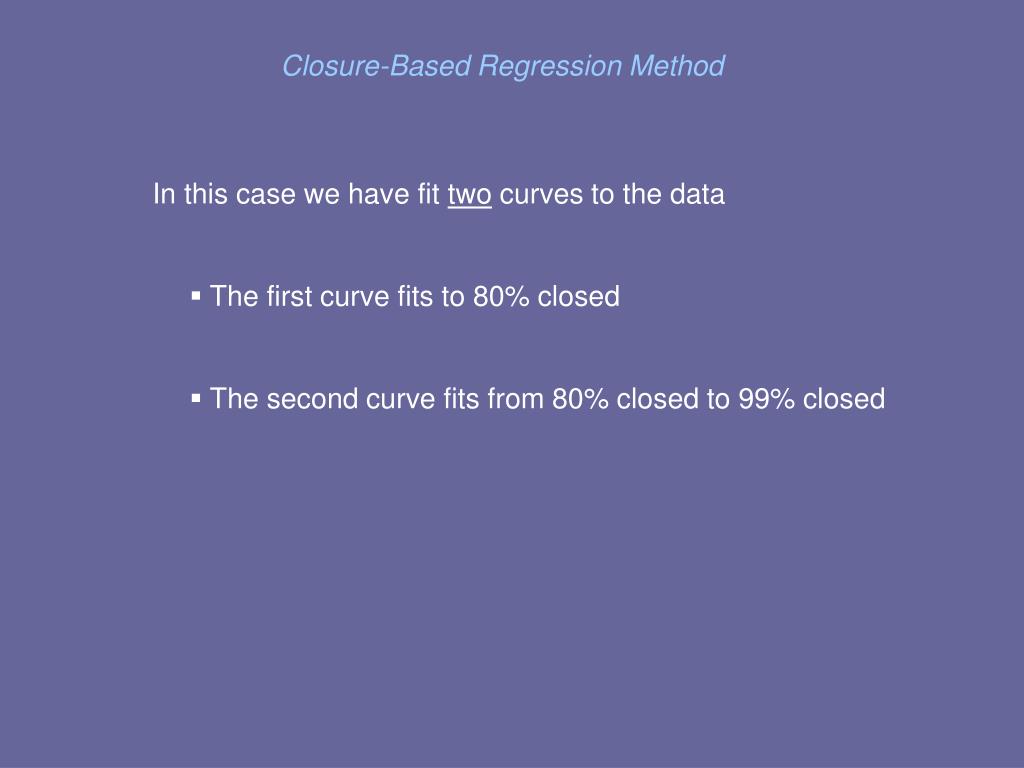 Closure-Based Regression Method

In this case we have fit two curves to the data

▪ The first curve fits to 80% closed

▪ The second curve fits from 80% closed to 99% closed